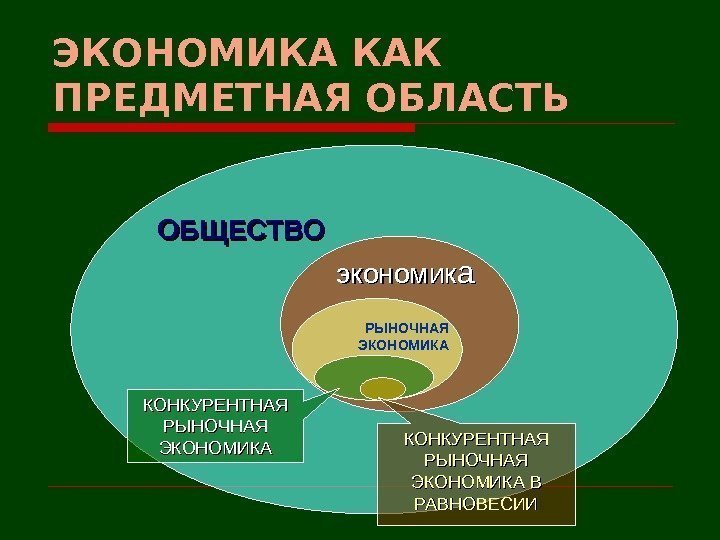 ЭКОНОМИКА КАК ПРЕДМЕТНАЯ ОБЛАСТЬ

ОБЩЕСТВО

экономика

РЫНОЧНАЯ ЭКОНОМИКА

КОНКУРЕНТНАЯ РЫНОЧНАЯ ЭКОНОМИКА

КОНКУРЕНТНАЯ РЫНОЧНАЯ ЭКОНОМИКА В РАВНОВЕСИИ